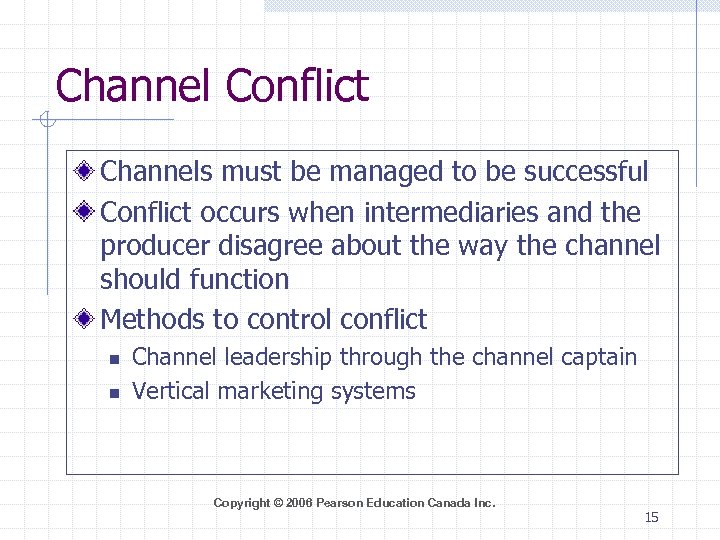 Channel Conflict

Channels must be managed to be successful

Conflict occurs when intermediaries and the producer disagree about the way the channel should function

Methods to control conflict

Channel leadership through the channel captain

Vertical marketing systems

Copyright © 2006 Pearson Education Canada Inc.

15